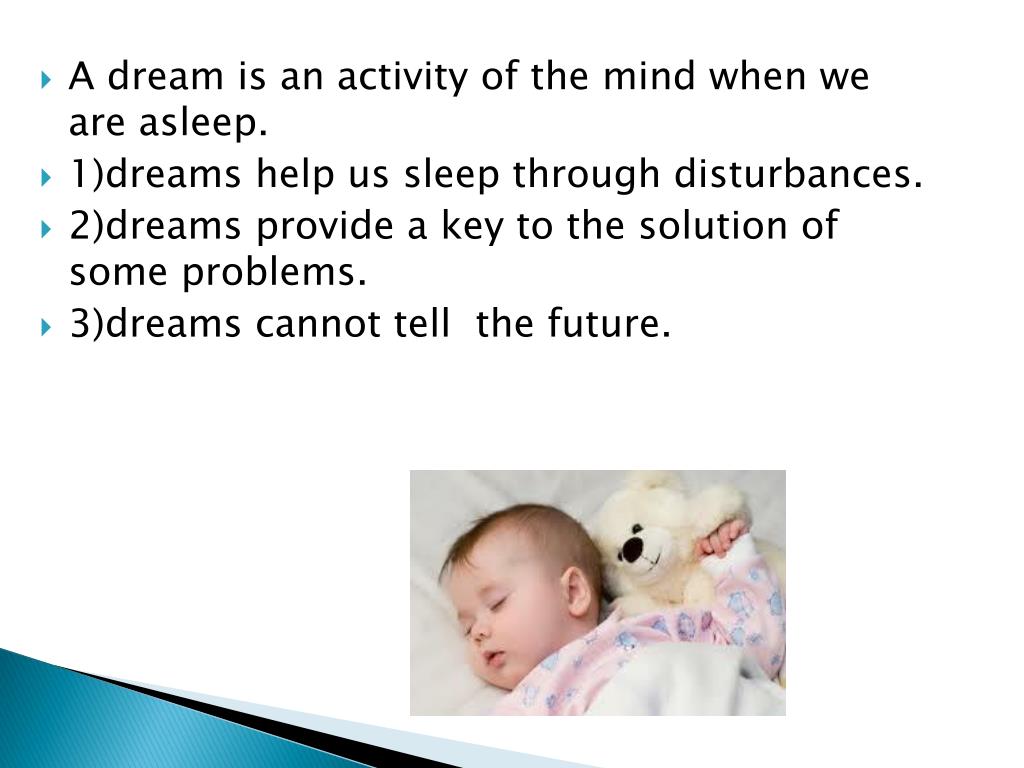 A dream is an activity of the mind when we are asleep.

1)dreams help us sleep through disturbances.

2)dreams provide a key to the solution of some problems.

3)dreams cannot tell the future.